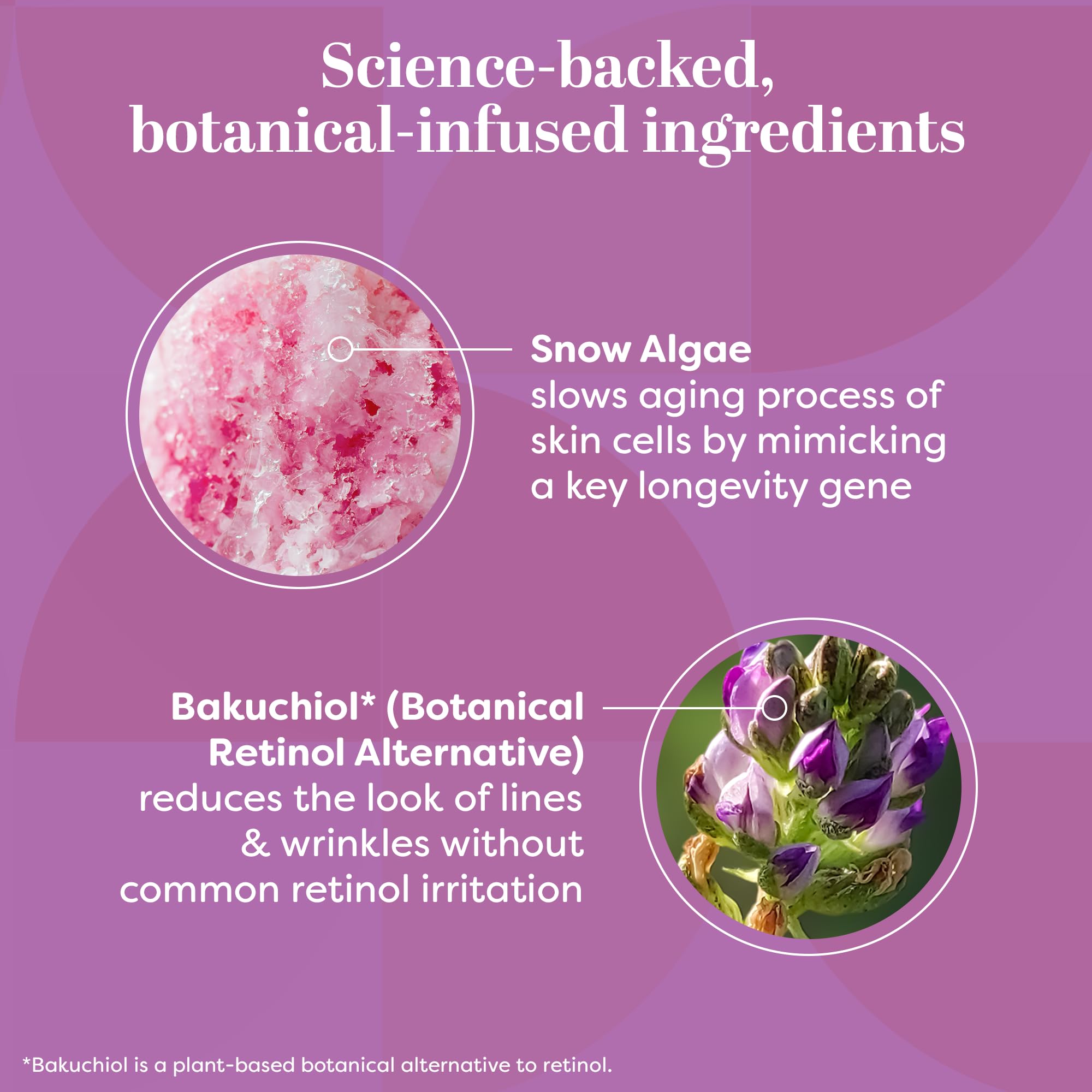 Science-backed, botanical-infused ingredients

Snow Algae
slows aging process of skin cells by mimicking a key longevity gene

Bakuchiol* (Botanical Retinol Alternative)
reduces the look of lines & wrinkles without common retinol irritation

*Bakuchiol is a plant-based botanical alternative to retinol.